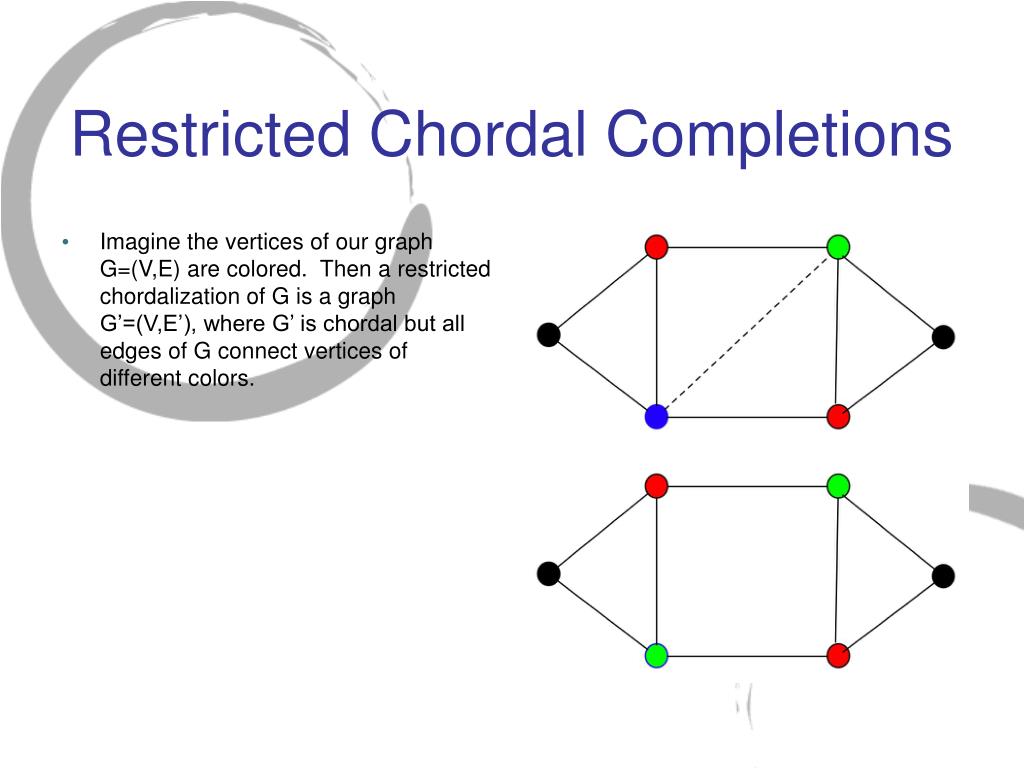 Restricted Chordal Completions

• Imagine the vertices of our graph G=(V,E) are colored. Then a restricted chordalization of G is a graph G’=(V,E’), where G’ is chordal but all edges of G connect vertices of different colors.